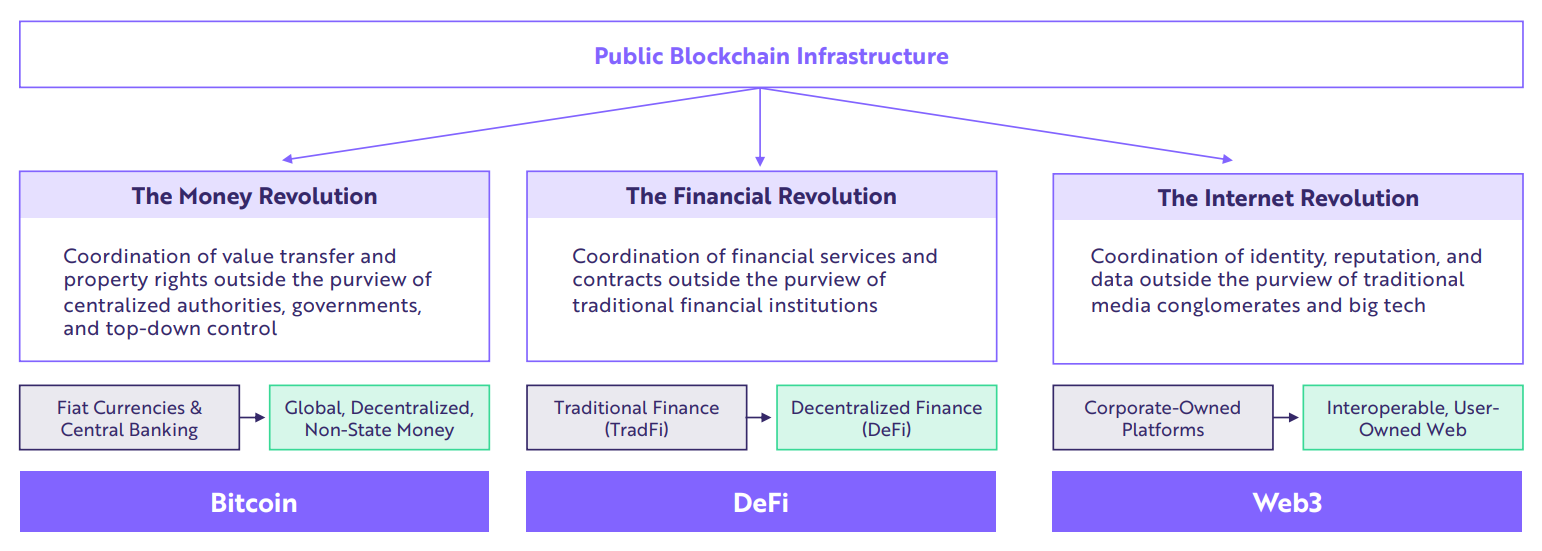 Public Blockchain Infrastructure

The Money Revolution

Coordination of value transfer and property rights outside the purview of centralized authorities, governments, and top-down control

Fiat Currencies & Central Banking

Global, Decentralized, Non-State Money

Bitcoin

The Financial Revolution

Coordination of financial services and contracts outside the purview of traditional financial institutions

Traditional Finance (TradFi)

Decentralized Finance (DeFi)

DeFi

The Internet Revolution

Coordination of identity, reputation, and data outside the purview of traditional media conglomerates and big tech

Corporate-Owned Platforms

Interoperable, User-Owned Web

Web3